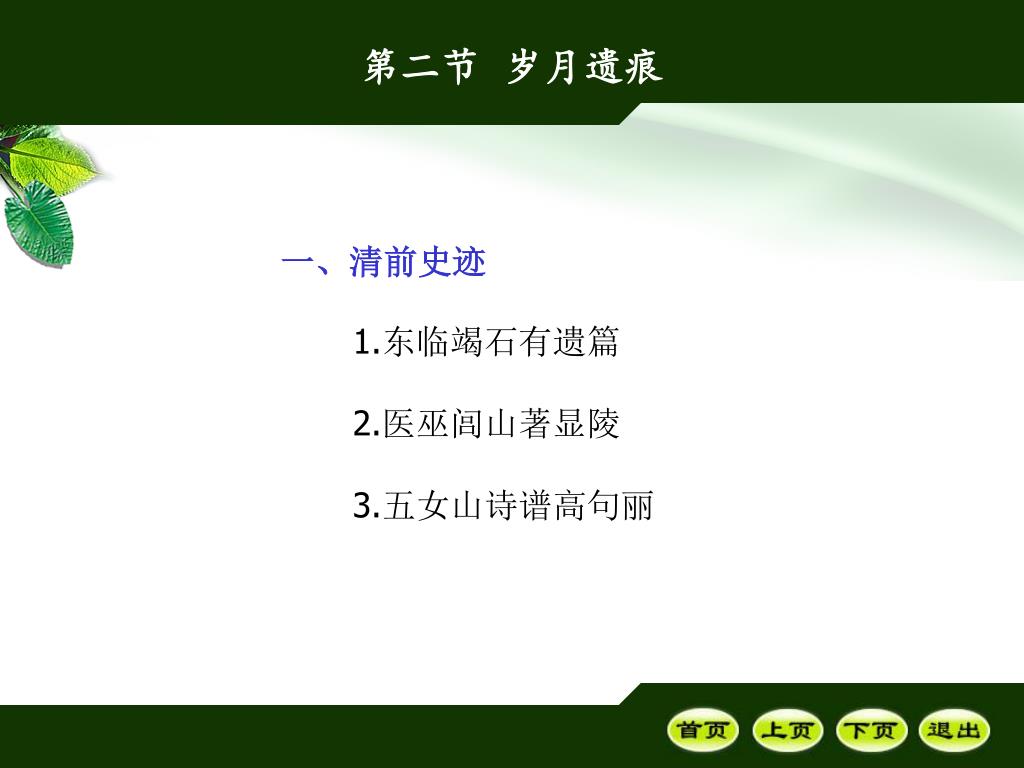 第二节 岁月遗痕

一、清前史迹

1.东临竭石有遗篇

2.医巫闾山著显陵

3.五女山诗谱高句丽

首页 上页 下页 退出